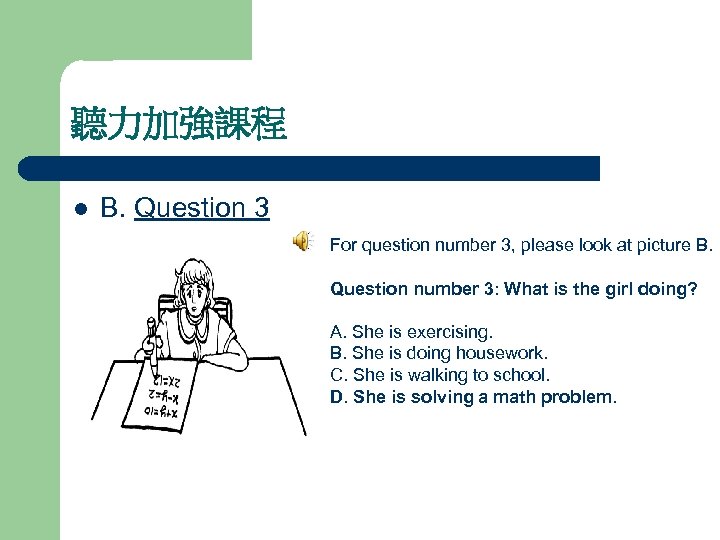 聽力加強課程

B. Question 3

For question number 3, please look at picture B.

Question number 3: What is the girl doing?

A. She is exercising.
B. She is doing housework.
C. She is walking to school.
D. She is solving a math problem.

$x+y=10$
$x-y=2$
$2x=12$